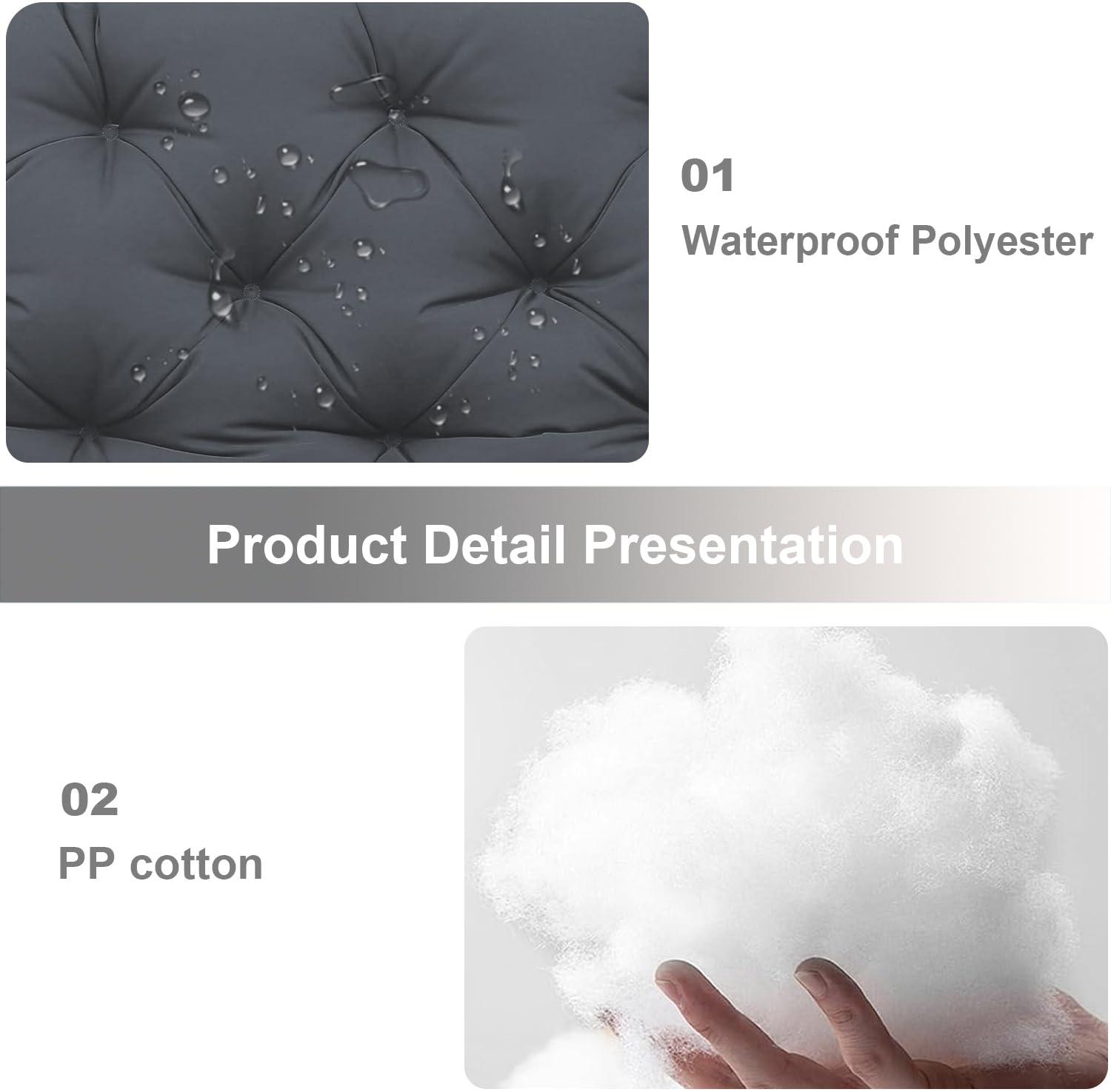 01
Waterproof Polyester

Product Detail Presentation

02
PP cotton